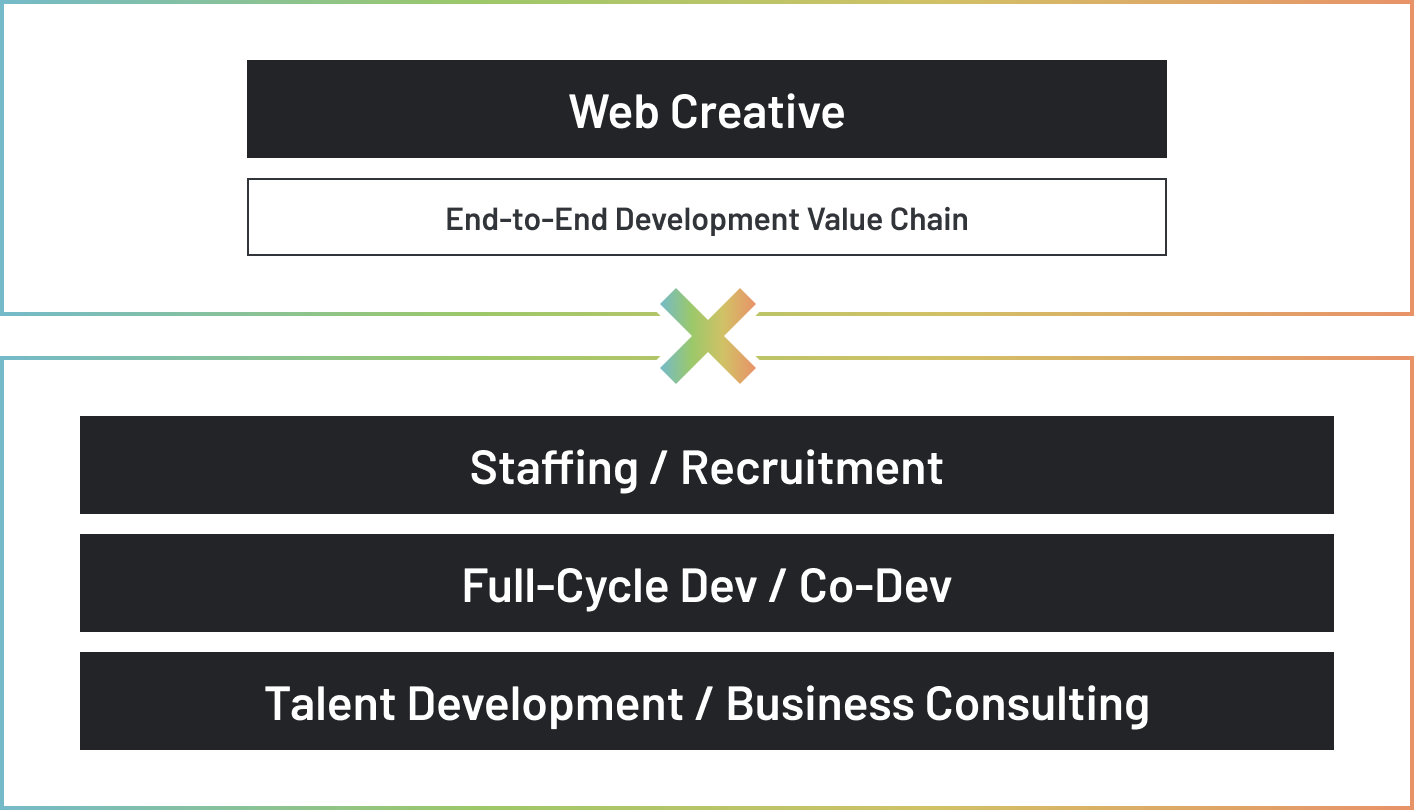 Web Creative

End-to-End Development Value Chain

Staffing / Recruitment

Full-Cycle Dev / Co-Dev

Talent Development / Business Consulting